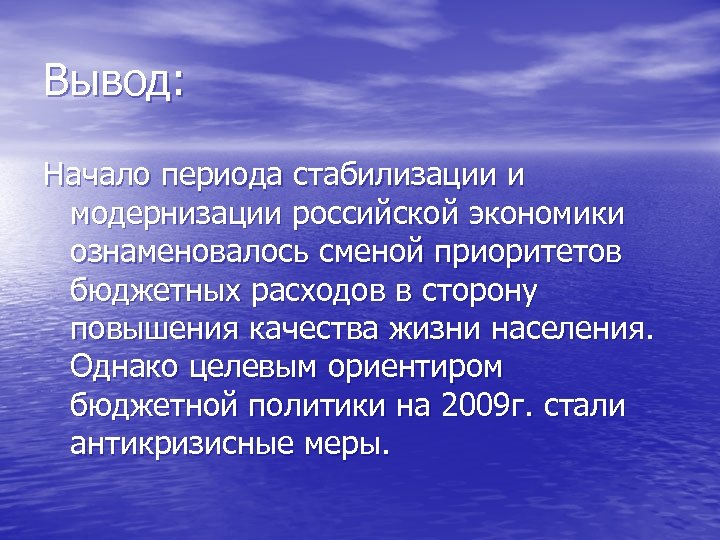 Вывод:

Начало периода стабилизации и модернизации российской экономики ознаменовалось сменой приоритетов бюджетных расходов в сторону повышения качества жизни населения. Однако целевым ориентиром бюджетной политики на 2009г. стали антикризисные меры.